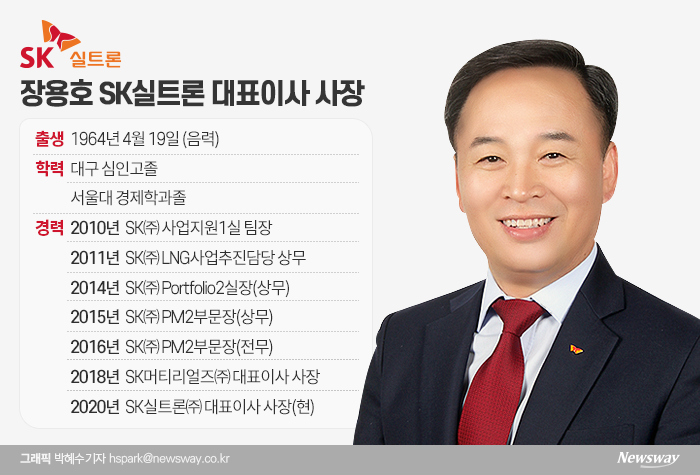 SK 실트론

장용호 SK실트론 대표이사 사장

출생 1964년 4월 19일 (음력)

학력 대구 심인고졸

서울대 경제학과졸

경력 2010년 SK㈜ 사업지원1실 팀장

2011년 SK㈜ LNG사업추진담당 상무

2014년 SK㈜ Portfolio2실장(상무)

2015년 SK㈜ PM2부문장(상무)

2016년 SK㈜ PM2부문장(전무)

2018년 SK머티리얼즈㈜ 대표이사 사장

2020년 SK실트론㈜ 대표이사 사장(현)

그래픽 박혜수 기자 hspark@newsway.co.kr

Newsway